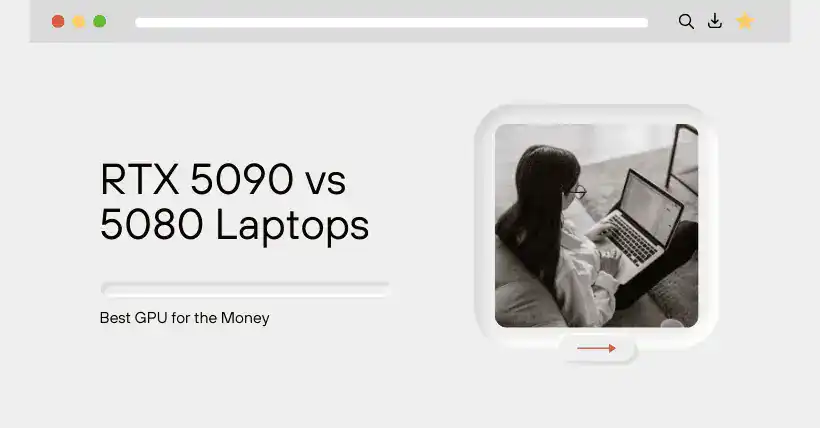 RTX 5090 vs 5080 Laptops

Best GPU for the Money